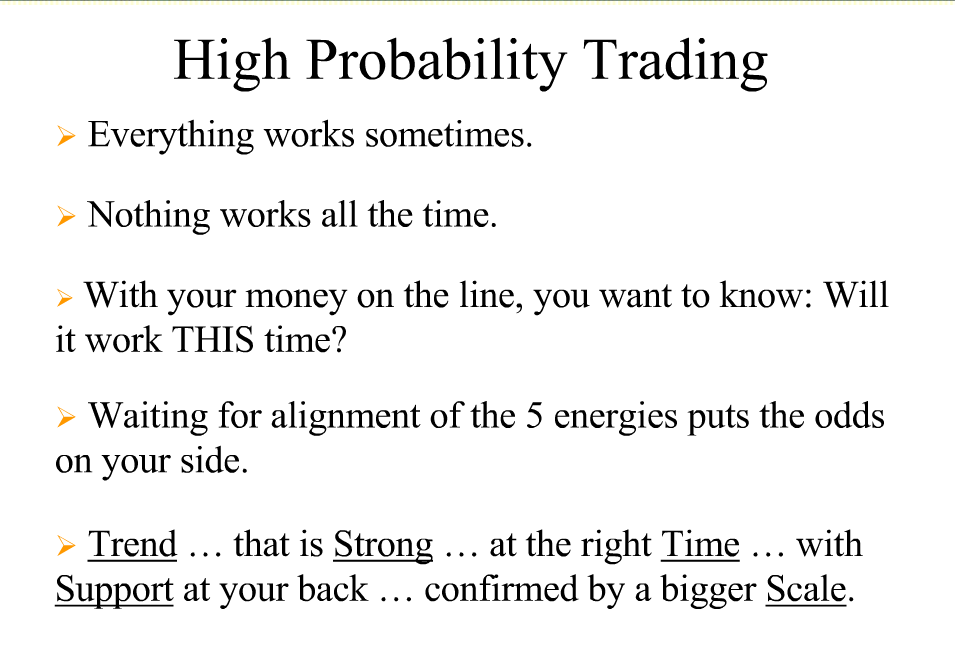 High Probability Trading

➢ Everything works sometimes.

➢ Nothing works all the time.

➢ With your money on the line, you want to know: Will it work THIS time?

➢ Waiting for alignment of the 5 energies puts the odds on your side.

➢ Trend … that is Strong … at the right Time … with Support at your back … confirmed by a bigger Scale.